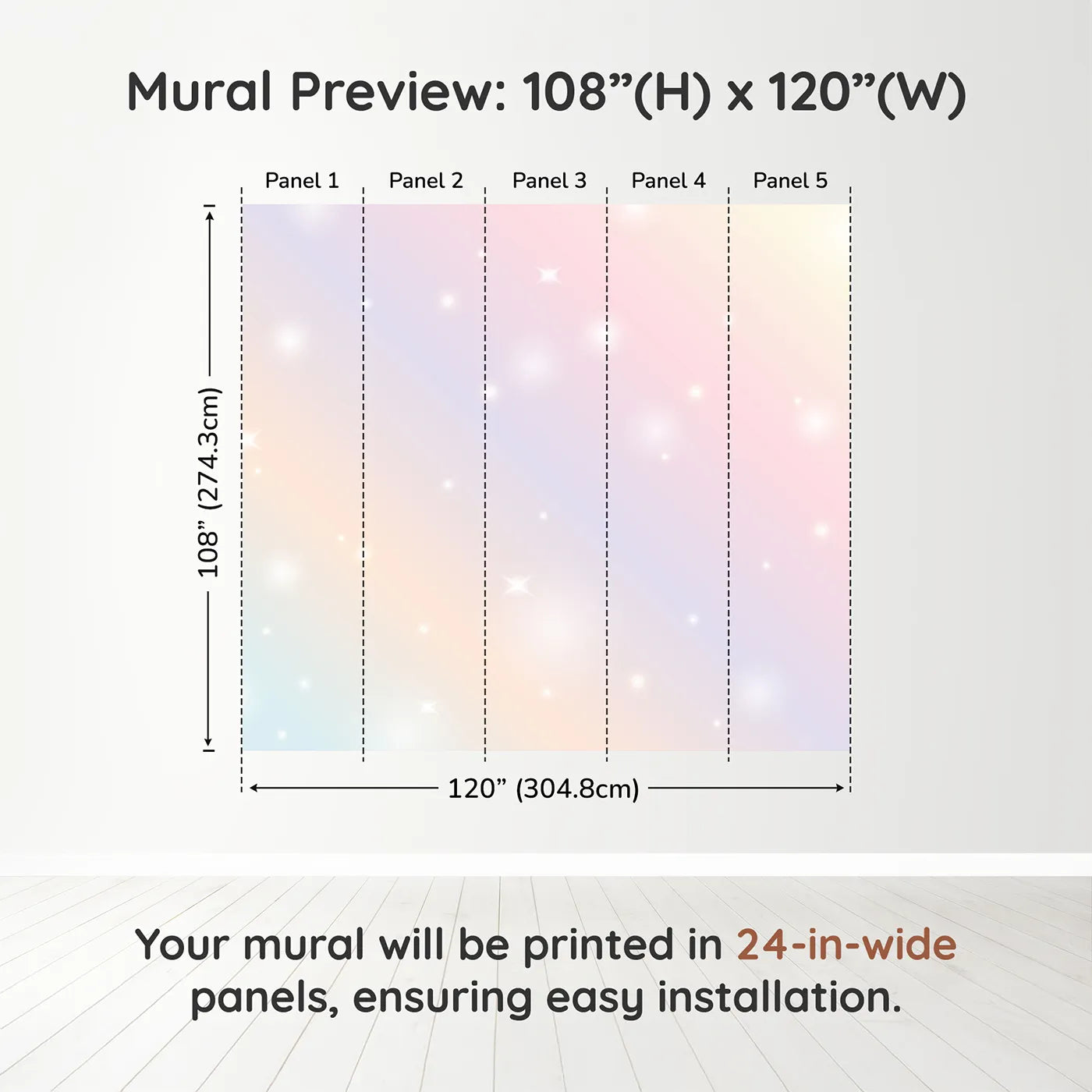 Mural Preview: 108”(H) x 120”(W)

Panel 1 Panel 2 Panel 3 Panel 4 Panel 5

108” (274.3cm)

120” (304.8cm)

Your mural will be printed in 24-in-wide panels, ensuring easy installation.